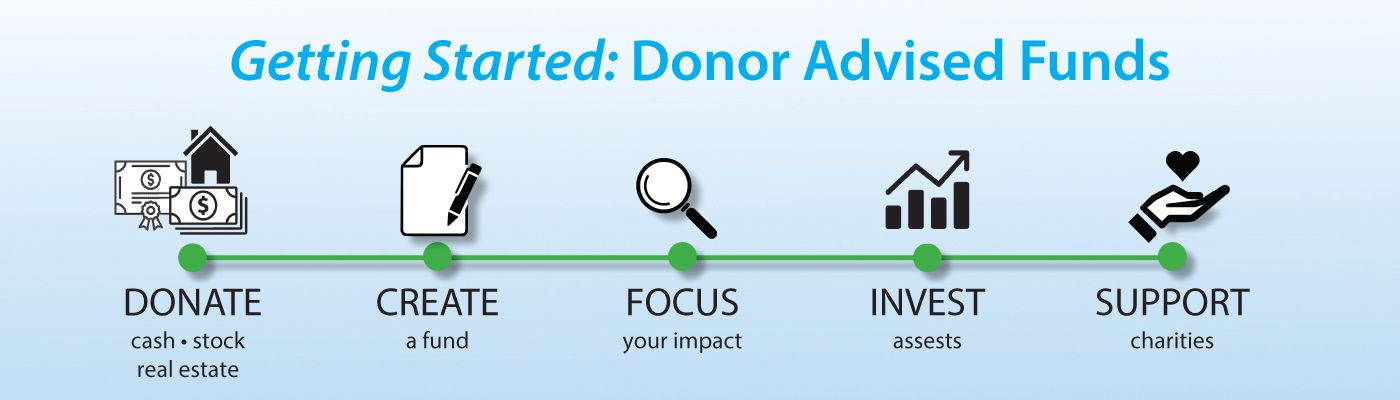 Getting Started: Donor Advised Funds

DONATE
cash • stock
real estate

CREATE
a fund

FOCUS
your impact

INVEST
assests

SUPPORT
charities